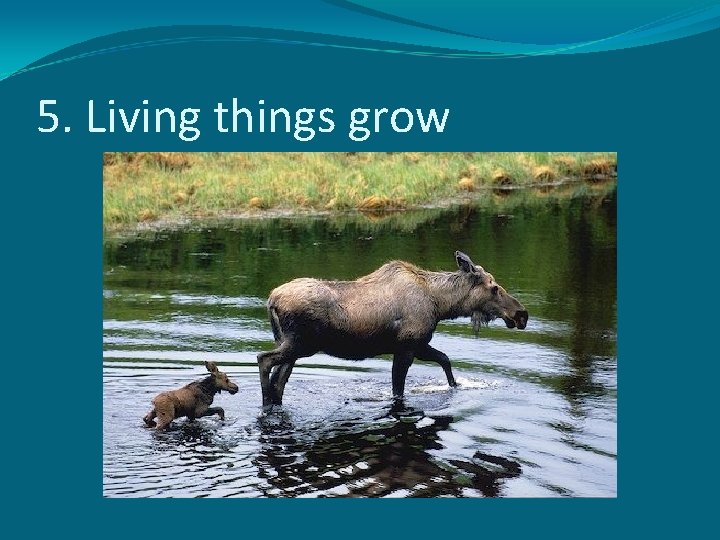 5. Living things grow